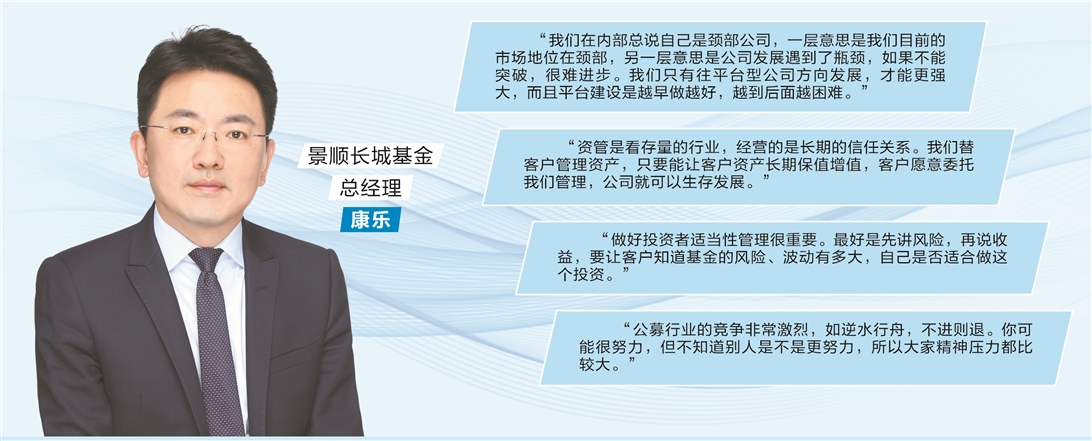 景顺长城基金
总经理
康乐

“我们在内部总说自己是颈部公司，一层意思是我们目前的市场地位在颈部，另一层意思是公司发展遇到了瓶颈，如果不能突破，很难进步。我们只有往平台型公司方向发展，才能更强大，而且平台建设是越早做越好，越到后面越困难。”

“资管是看存量的行业，经营的是长期的信任关系。我们替客户管理资产，只要能让客户资产长期保值增值，客户愿意委托我们管理，公司就可以生存发展。”

“做好投资者适当性管理很重要。最好是先讲风险，再说收益，要让客户知道基金的风险、波动有多大，自己是否适合做这个投资。”

“公募行业的竞争非常激烈，如逆水行舟，不进则退。你可能很努力，但不知道别人是不是更努力，所以大家精神压力都比较大。”